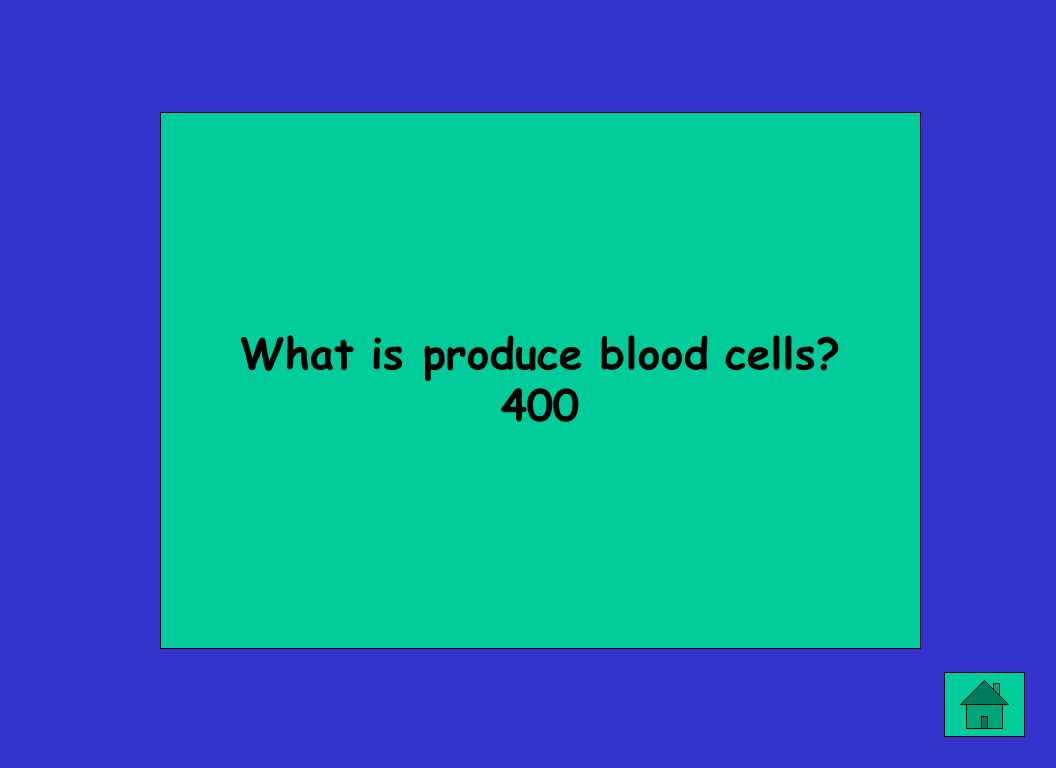 What is produce blood cells?
400